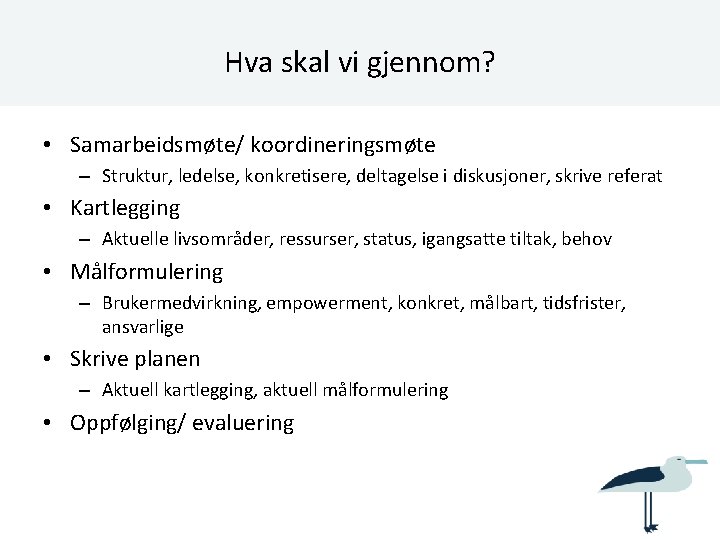 Hva skal vi gjennom?

• Samarbeidsmøte/ koordineringsmøte
  – Struktur, ledelse, konkretisere, deltagelse i diskusjoner, skrive referat
• Kartlegging
  – Aktuelle livsområder, ressurser, status, igangsatte tiltak, behov
• Målformulering
  – Brukermedvirkning, empowerment, konkret, målbart, tidsfrister, ansvarlige
• Skrive planen
  – Aktuell kartlegging, aktuell målformulering
• Oppfølging/ evaluering